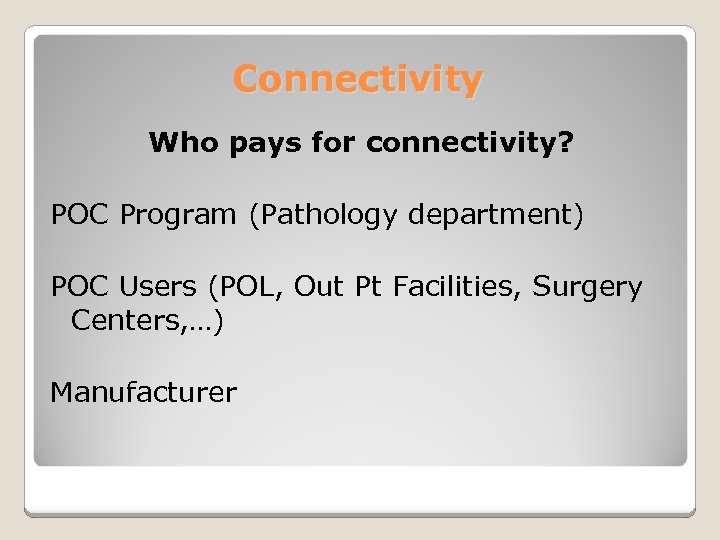 Connectivity

Who pays for connectivity?

POC Program (Pathology department)

POC Users (POL, Out Pt Facilities, Surgery Centers,…)

Manufacturer